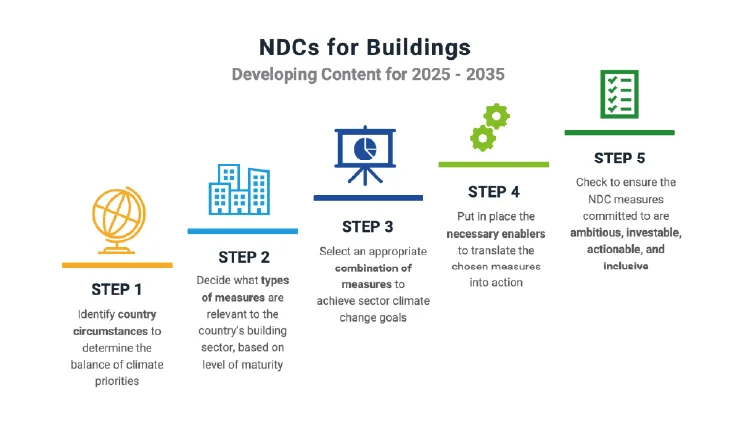 NDCs for Buildings
Developing Content for 2025 - 2035

STEP 1
Identify country circumstances to determine the balance of climate priorities

STEP 2
Decide what types of measures are relevant to the country's building sector, based on level of maturity

STEP 3
Select an appropriate combination of measures to achieve sector climate change goals

STEP 4
Put in place the necessary enablers to translate the chosen measures into action

STEP 5
Check to ensure the NDC measures committed to are ambitious, investable, actionable, and inclusive